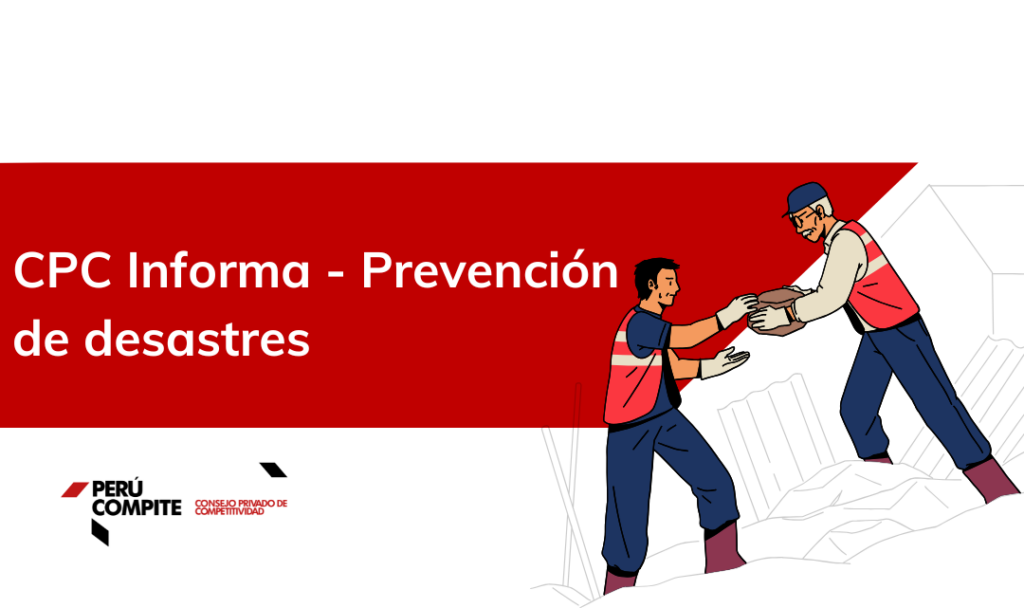 CPC Informa - Prevención de desastres

PERÚ COMPITE CONSEJO PRIVADO DE COMPETITIVIDAD